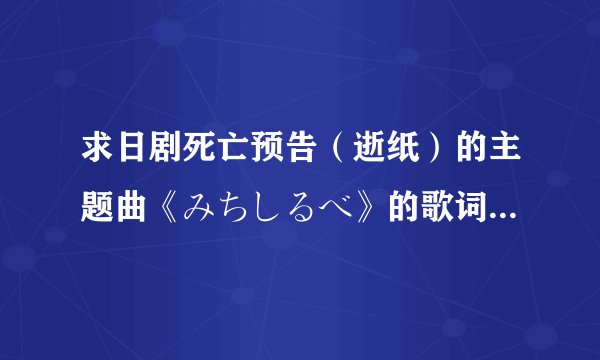 求日剧死亡预告（逝纸）的主题曲《みちしるべ》的歌词...